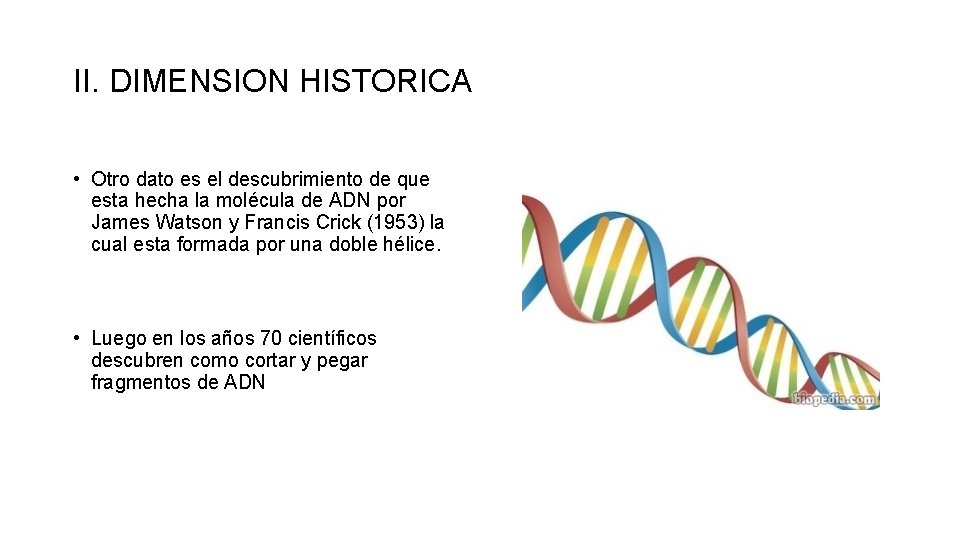 II. DIMENSION HISTORICA

• Otro dato es el descubrimiento de que esta hecha la molécula de ADN por James Watson y Francis Crick (1953) la cual esta formada por una doble hélice.

• Luego en los años 70 científicos descubren como cortar y pegar fragmentos de ADN

biopedia.com